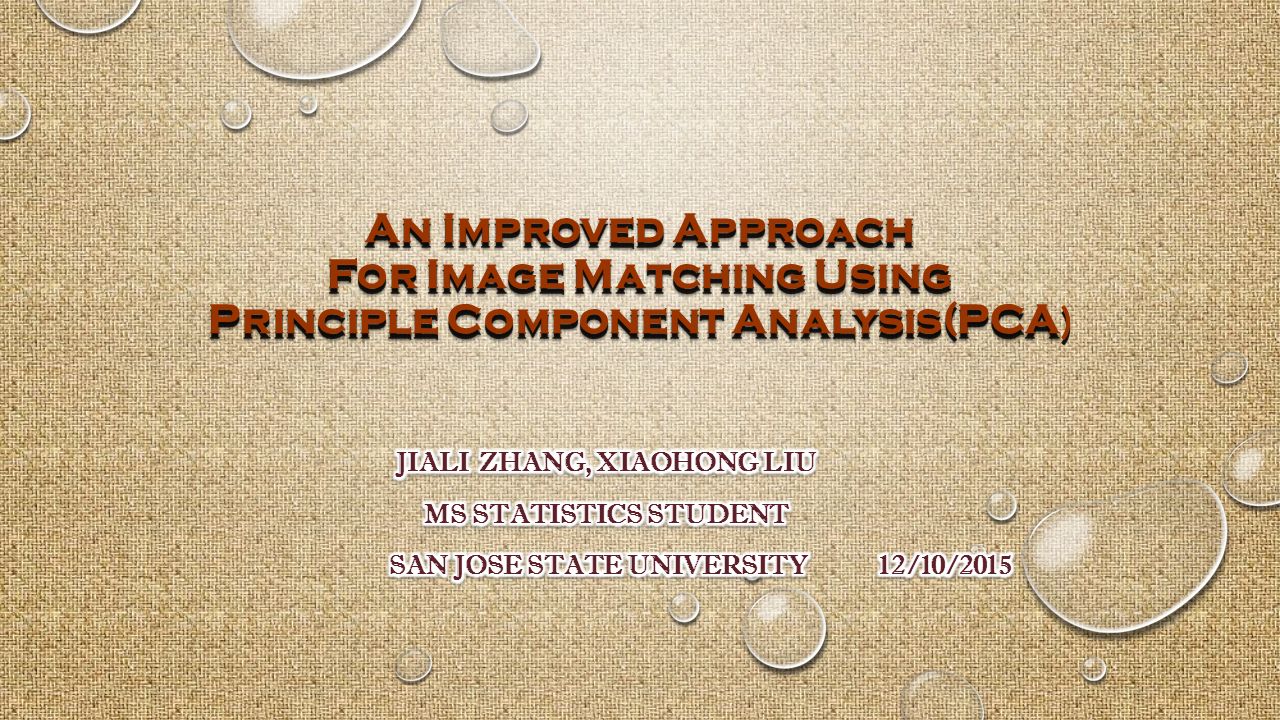 An Improved Approach
For Image Matching Using
Principle Component Analysis(PCA)

JIALI ZHANG, XIAOHONG LIU
MS STATISTICS STUDENT
SAN JOSE STATE UNIVERSITY 12/10/2015